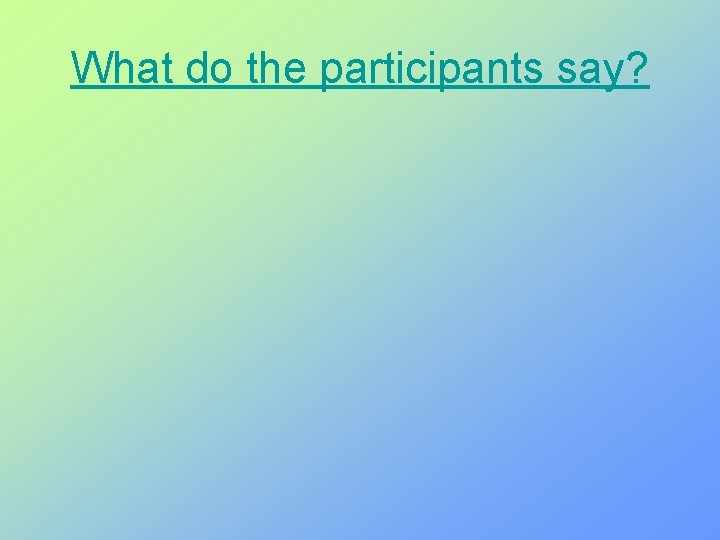 What do the participants say?